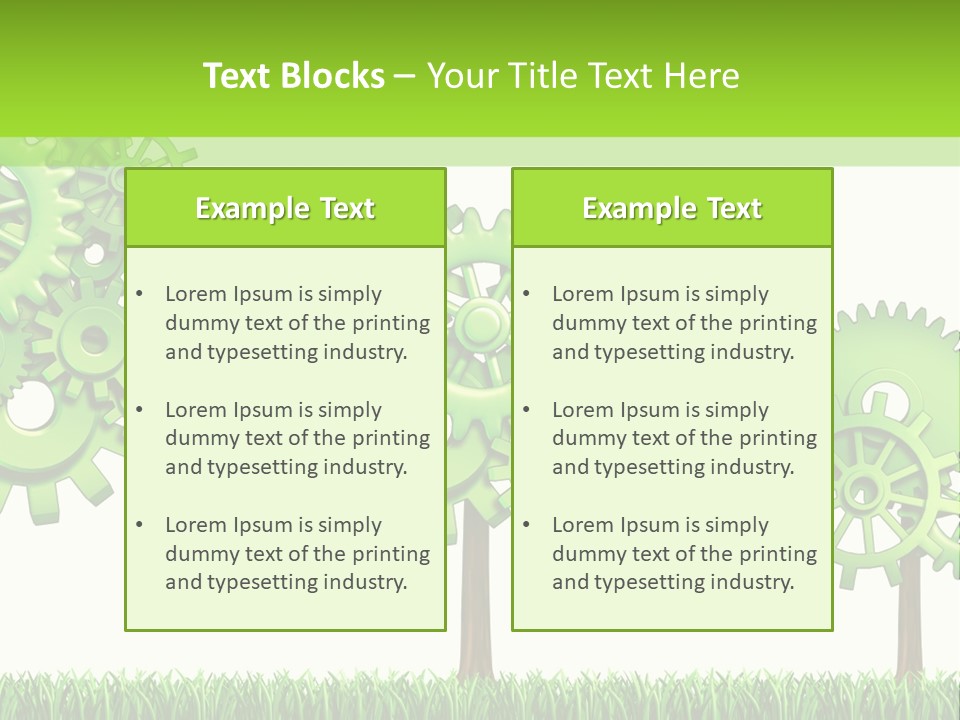 Text Blocks – Your Title Text Here

Example Text

• Lorem Ipsum is simply dummy text of the printing and typesetting industry.

• Lorem Ipsum is simply dummy text of the printing and typesetting industry.

• Lorem Ipsum is simply dummy text of the printing and typesetting industry.

Example Text

• Lorem Ipsum is simply dummy text of the printing and typesetting industry.

• Lorem Ipsum is simply dummy text of the printing and typesetting industry.

• Lorem Ipsum is simply dummy text of the printing and typesetting industry.